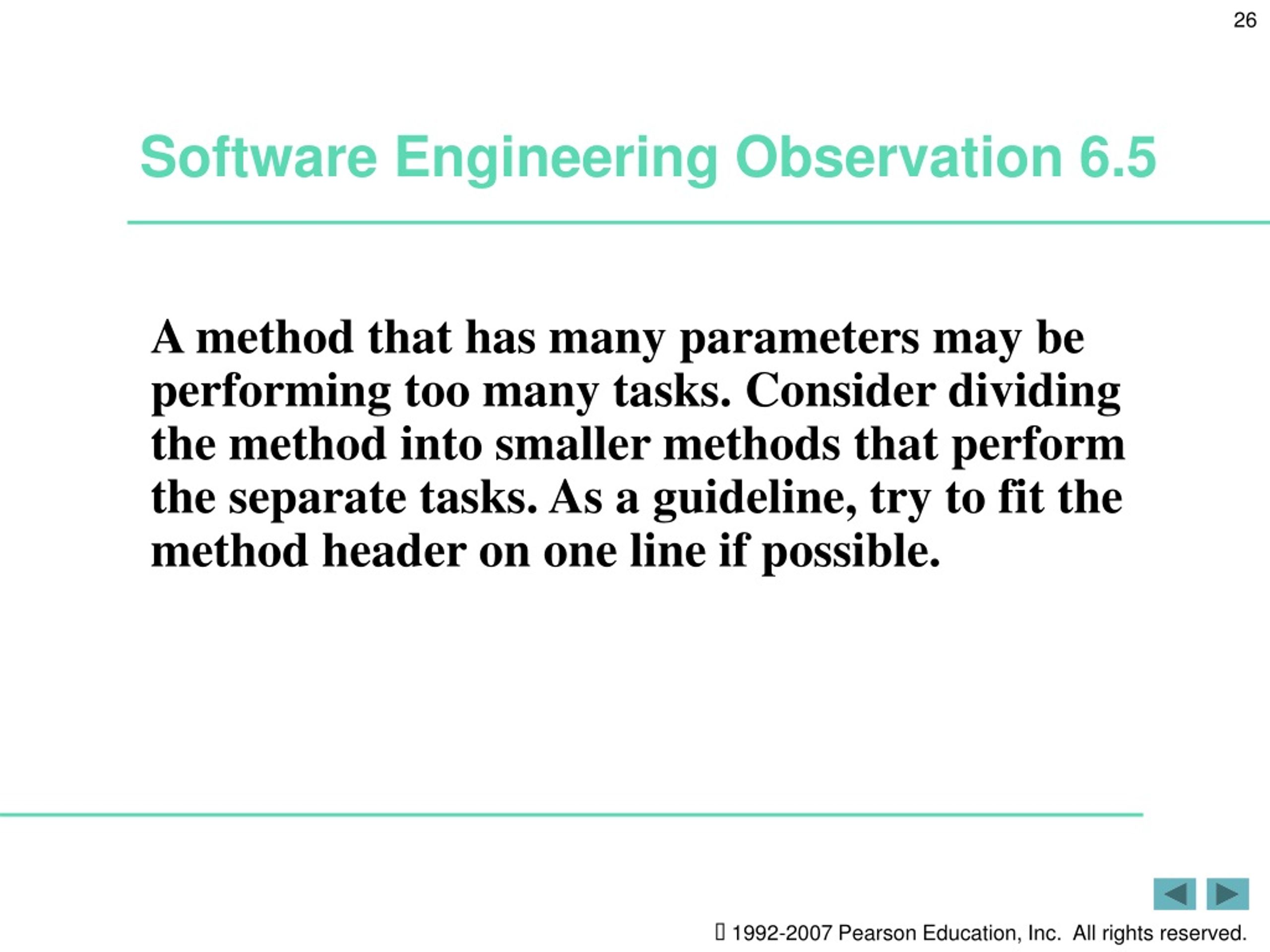 26

Software Engineering Observation 6.5

A method that has many parameters may be performing too many tasks. Consider dividing the method into smaller methods that perform the separate tasks. As a guideline, try to fit the method header on one line if possible.

 1992-2007 Pearson Education, Inc. All rights reserved.